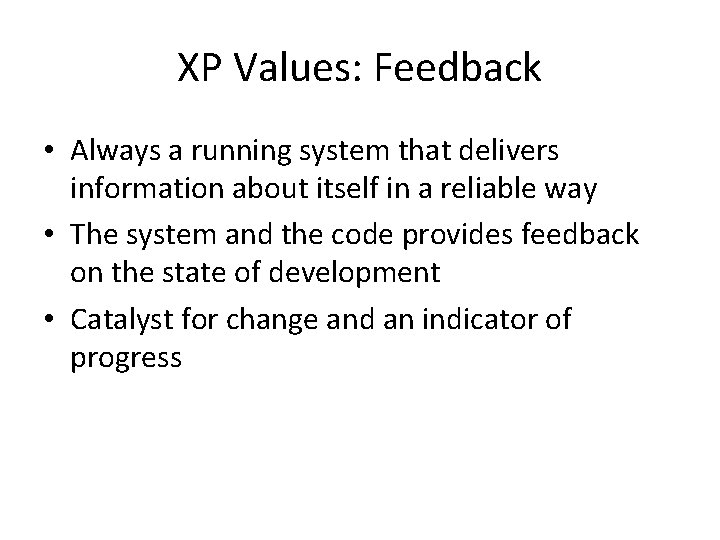 XP Values: Feedback

• Always a running system that delivers information about itself in a reliable way
• The system and the code provides feedback on the state of development
• Catalyst for change and an indicator of progress